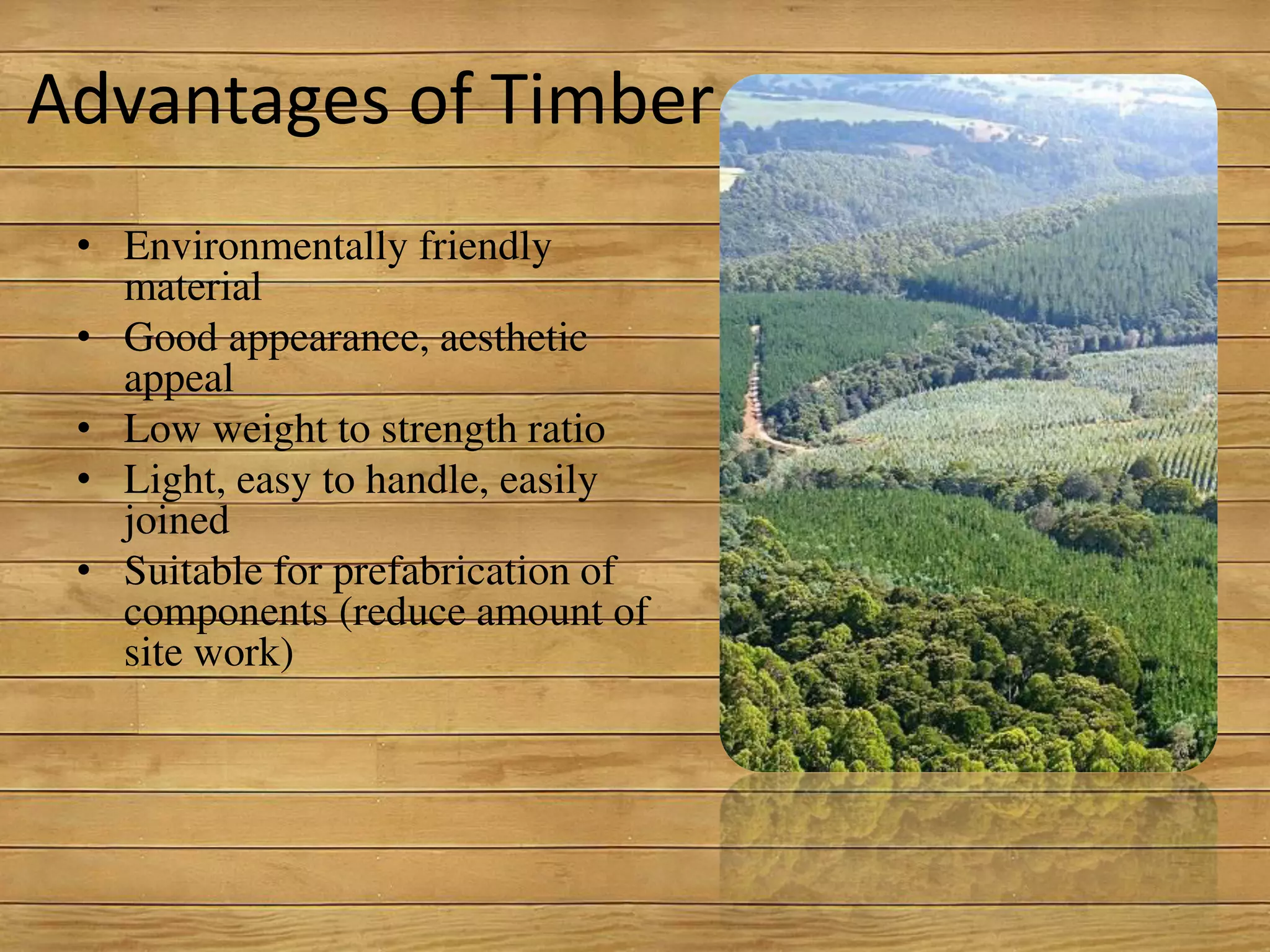 Advantages of Timber

• Environmentally friendly material
• Good appearance, aesthetic appeal
• Low weight to strength ratio
• Light, easy to handle, easily joined
• Suitable for prefabrication of components (reduce amount of site work)